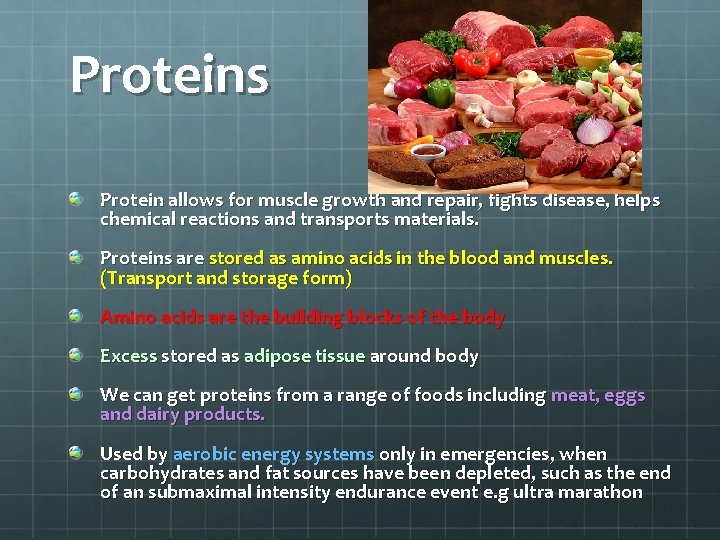 Proteins

Protein allows for muscle growth and repair, fights disease, helps chemical reactions and transports materials.

Proteins are stored as amino acids in the blood and muscles. (Transport and storage form)

Amino acids are the building blocks of the body

Excess stored as adipose tissue around body

We can get proteins from a range of foods including meat, eggs and dairy products.

Used by aerobic energy systems only in emergencies, when carbohydrates and fat sources have been depleted, such as the end of an submaximal intensity endurance event e.g ultra marathon